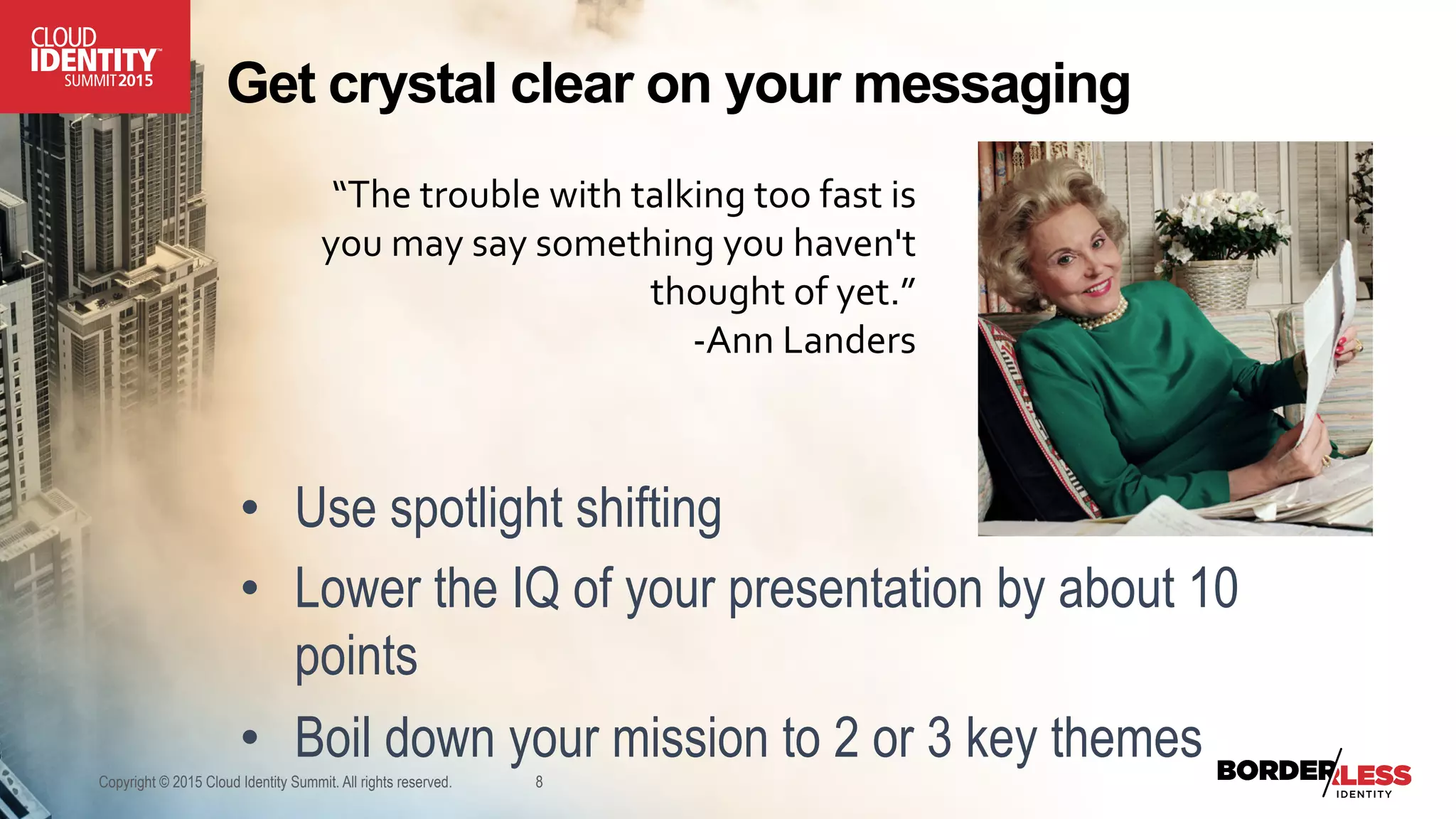 CLOUD IDENTITY™ SUMMIT 2015

Get crystal clear on your messaging

“The trouble with talking too fast is you may say something you haven't thought of yet.”
-Ann Landers

• Use spotlight shifting
• Lower the IQ of your presentation by about 10 points
• Boil down your mission to 2 or 3 key themes

Copyright © 2015 Cloud Identity Summit. All rights reserved.

8

BORDERLESS IDENTITY